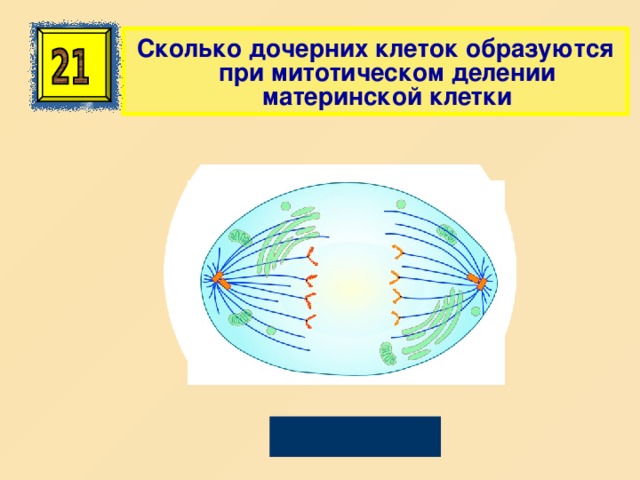 21

Сколько дочерних клеток образуются при митотическом делении материнской клетки